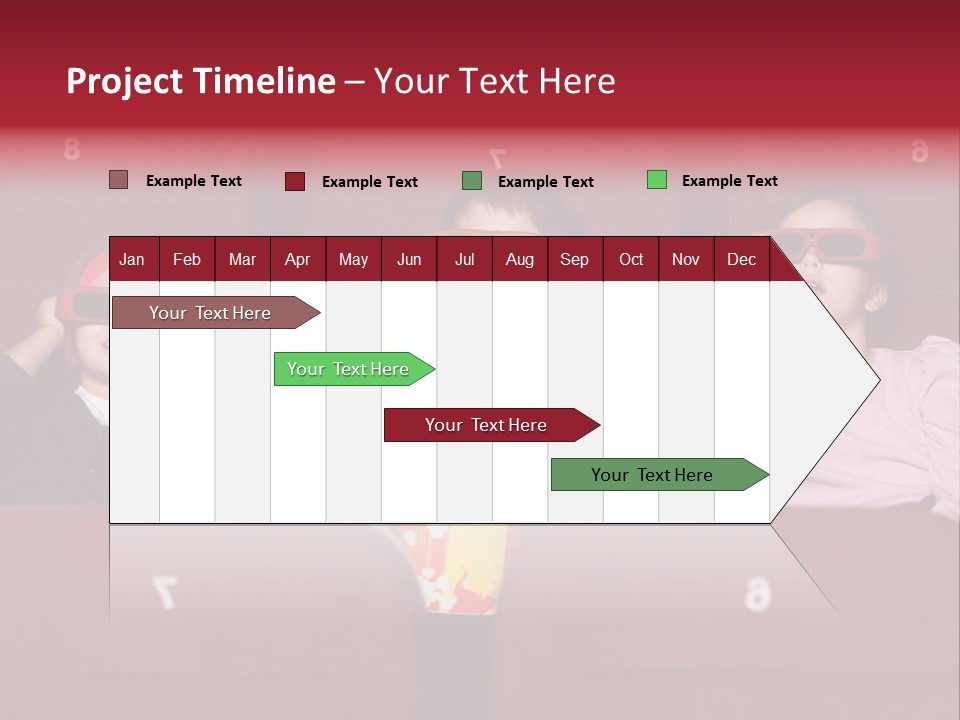 Project Timeline – Your Text Here

Example Text Example Text Example Text Example Text

| Jan | Feb | Mar | Apr | May | Jun | Jul | Aug | Sep | Oct | Nov | Dec |
|---|---|---|---|---|---|---|---|---|---|---|---|

Your Text Here

Your Text Here

Your Text Here

Your Text Here